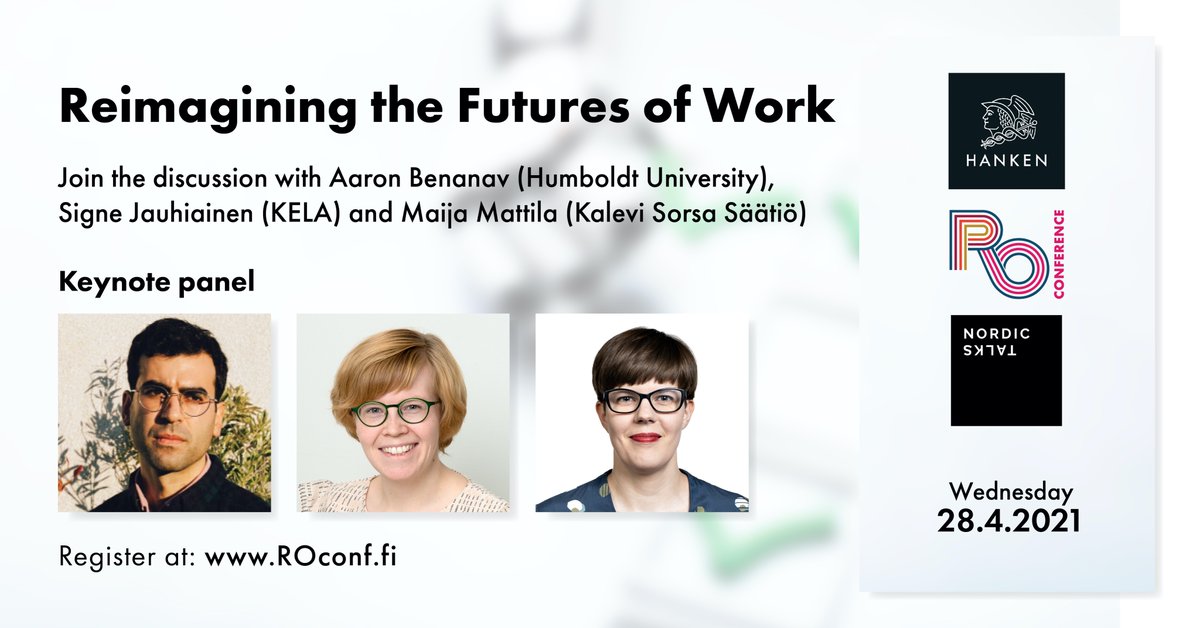 Reimagining the Futures of Work

Join the discussion with Aaron Benanav (Humboldt University), Signe Jauhiainen (KELA) and Maija Mattila (Kalevi Sorsa Säätiö)

Keynote panel

Register at: www.ROconf.fi

HANKEN

RO CONFERENCE

NORDIC TALKS

Wednesday
28.4.2021